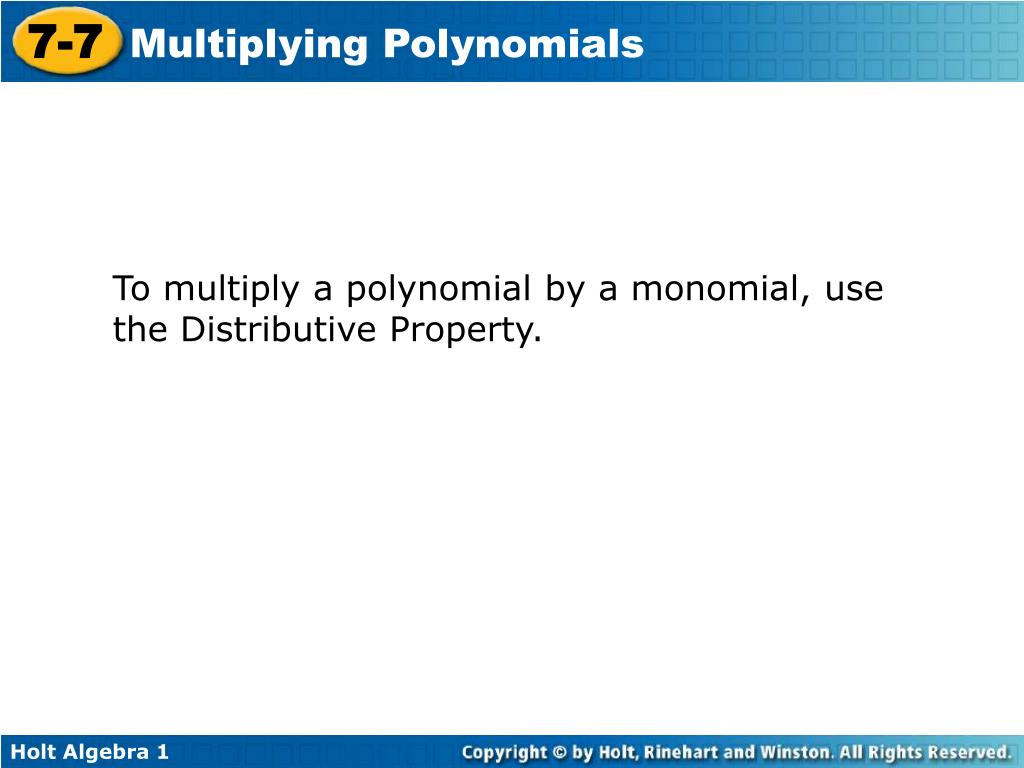 7-7 Multiplying Polynomials

To multiply a polynomial by a monomial, use the Distributive Property.

Holt Algebra 1

Copyright © by Holt, Rinehart and Winston. All Rights Reserved.